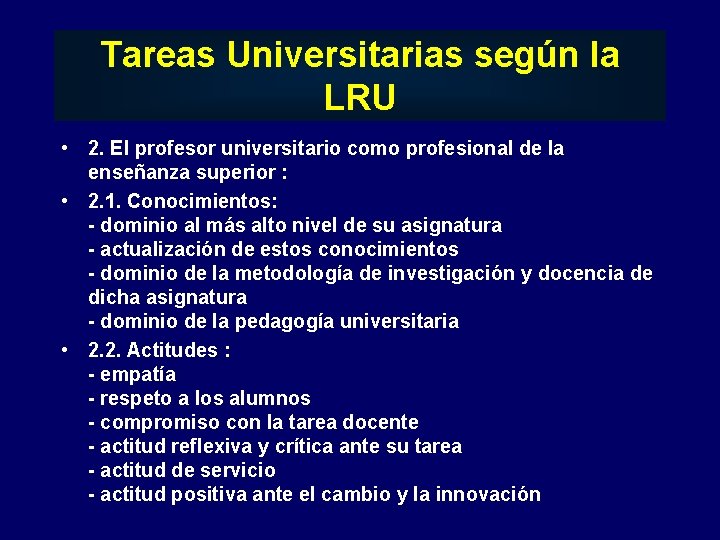 Tareas Universitarias según la LRU

• 2. El profesor universitario como profesional de la enseñanza superior :

• 2.1. Conocimientos:
- dominio al más alto nivel de su asignatura
- actualización de estos conocimientos
- dominio de la metodología de investigación y docencia de dicha asignatura
- dominio de la pedagogía universitaria

• 2.2. Actitudes :
- empatía
- respeto a los alumnos
- compromiso con la tarea docente
- actitud reflexiva y crítica ante su tarea
- actitud de servicio
- actitud positiva ante el cambio y la innovación